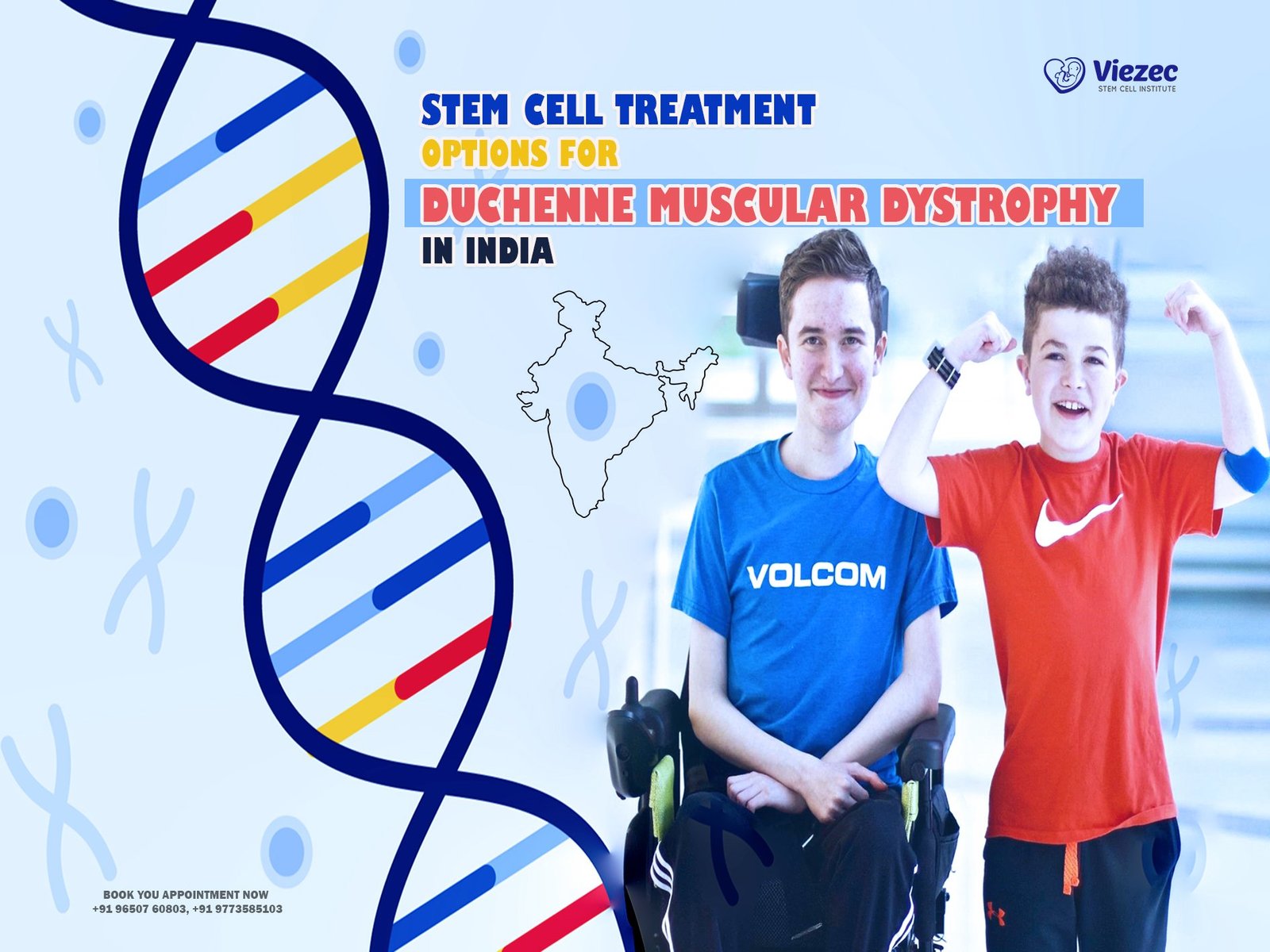 Viezec
STEM CELL INSTITUTE

STEM CELL TREATMENT
OPTIONS FOR
DUCHENNE MUSCULAR DYSTROPHY
IN INDIA

VOLCOM

BOOK YOU APPOINTMENT NOW
+91 96507 60803, +91 9773585103